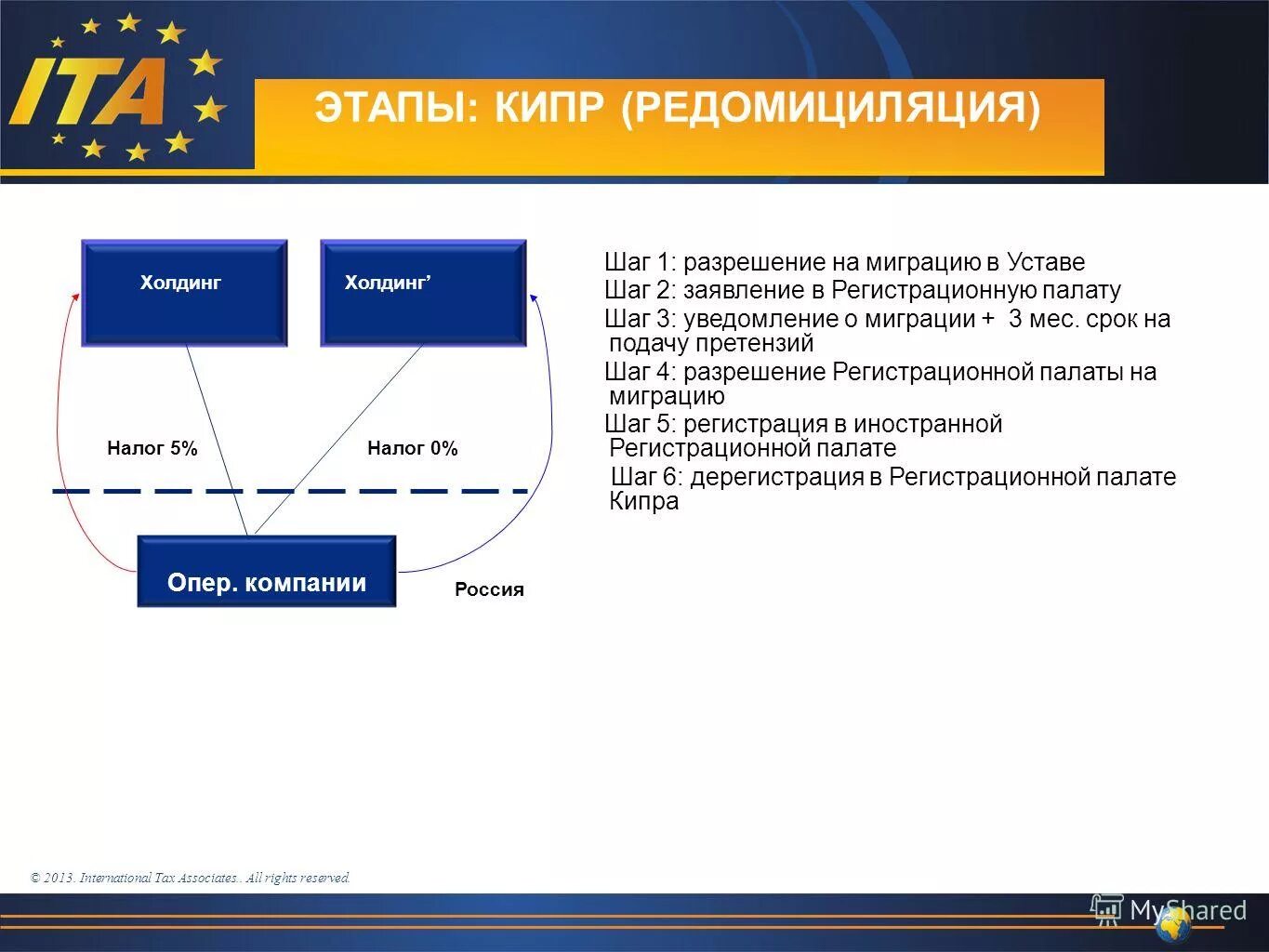 ITA

ЭТАПЫ: КИПР (РЕДОМИЦИЛЯЦИЯ)

Холдинг

Холдинг’

Налог 5%

Налог 0%

Опер. компании

Россия

Шаг 1: разрешение на миграцию в Уставе
Шаг 2: заявление в Регистрационную палату
Шаг 3: уведомление о миграции + 3 мес. срок на подачу претензий
Шаг 4: разрешение Регистрационной палаты на миграцию
Шаг 5: регистрация в иностранной Регистрационной палате
Шаг 6: дерегистрация в Регистрационной палате Кипра

© 2013. International Tax Associates.. All rights reserved.

MyShared